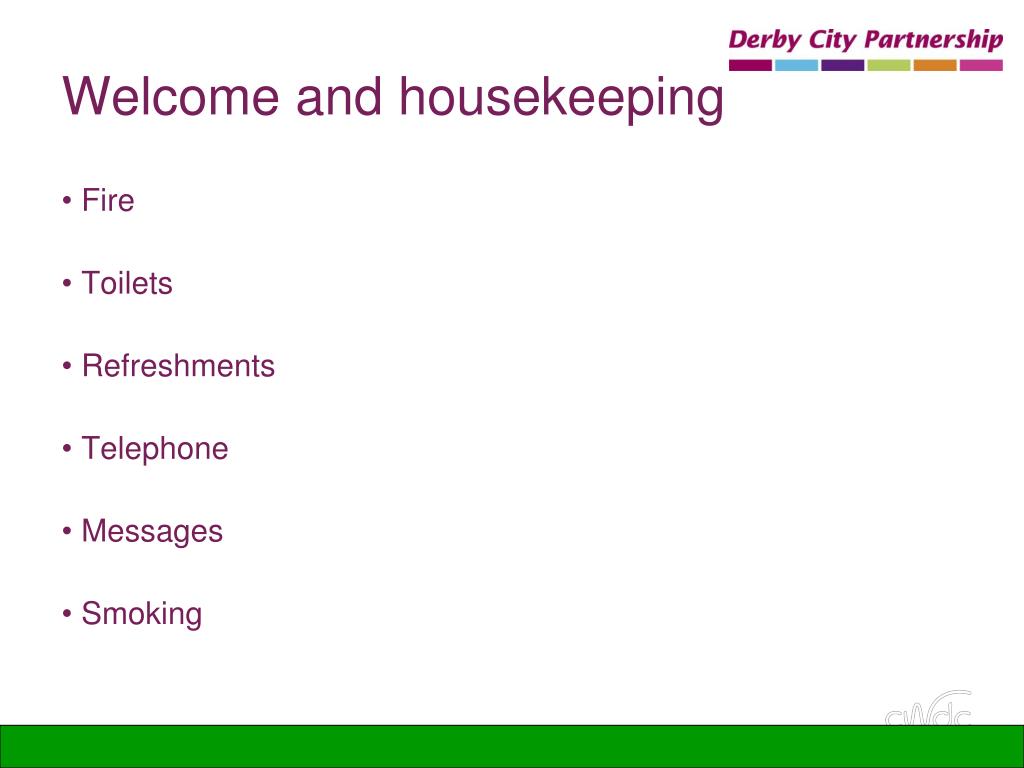 Derby City Partnership

Welcome and housekeeping

• Fire

• Toilets

• Refreshments

• Telephone

• Messages

• Smoking

cwdc